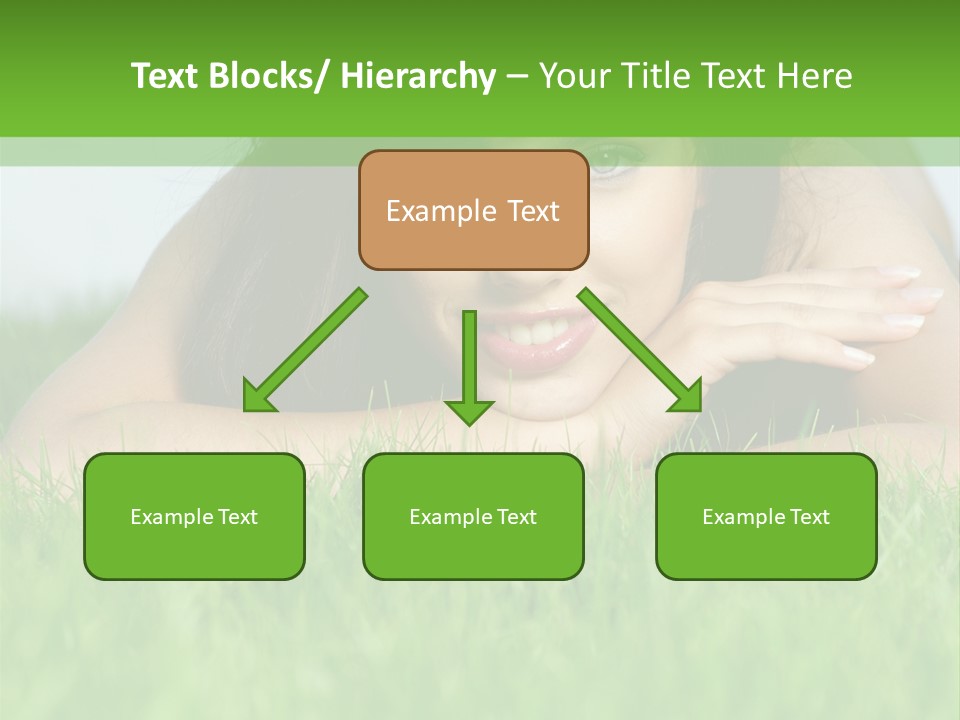 Text Blocks/ Hierarchy – Your Title Text Here

Example Text

Example Text

Example Text

Example Text